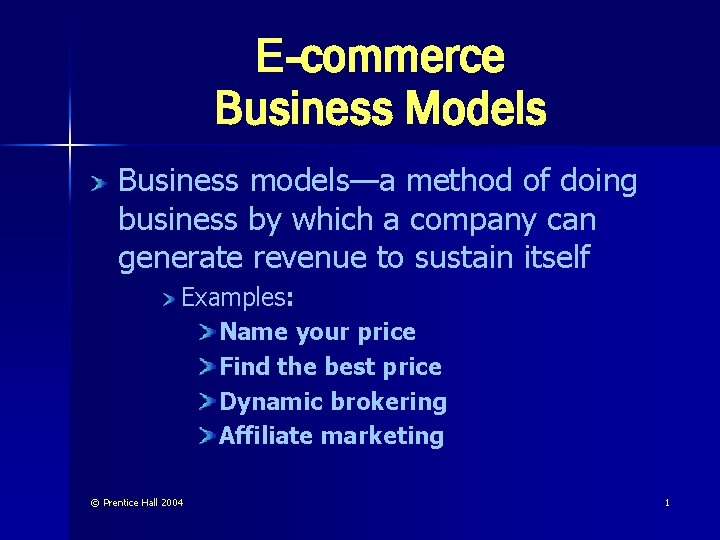 E-commerce
Business Models

Business models—a method of doing business by which a company can generate revenue to sustain itself

Examples:

Name your price

Find the best price

Dynamic brokering

Affiliate marketing

© Prentice Hall 2004

1